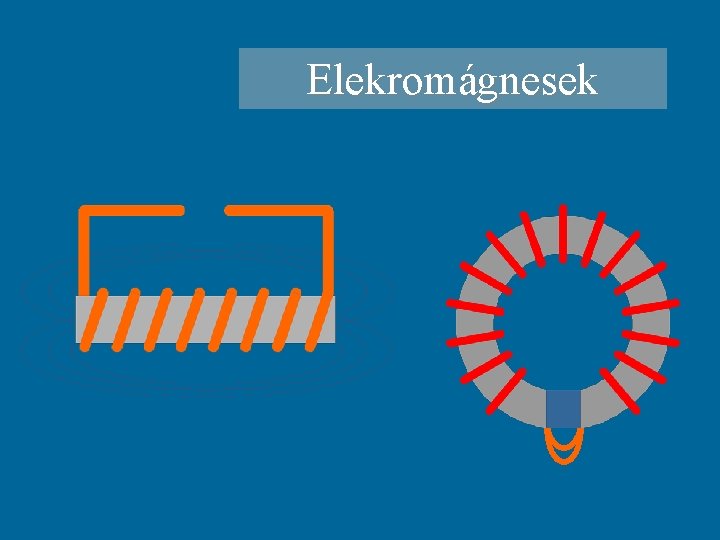 Elekromágnesek